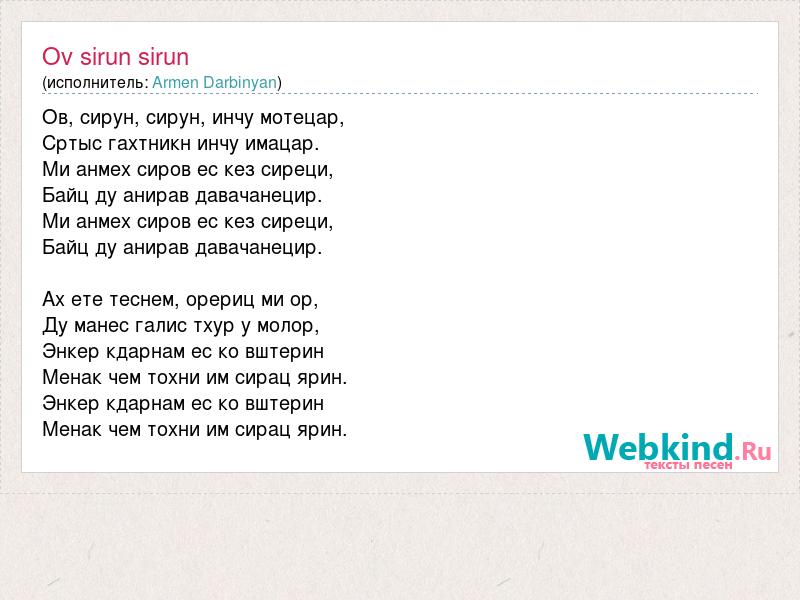 Ov sirun sirun
(исполнитель: Armen Darbinyan)

Ов, сирун, сирун, инчу мотецар,
Сртыс гахтникн инчу имацар.
Ми анмех сиров ес кез сиреци,
Байц ду анирав давачанецир.
Ми анмех сиров ес кез сиреци,
Байц ду анирав давачанецир.

Ах ете теснем, орериц ми ор,
Ду манес галис тхур у молор,
Энкер кдарнам ес ко вштерин
Менак чем тохни им сирац ярин.
Энкер кдарнам ес ко вштерин
Менак чем тохни им сирац ярин.

Webkind.Ru
тексты песен